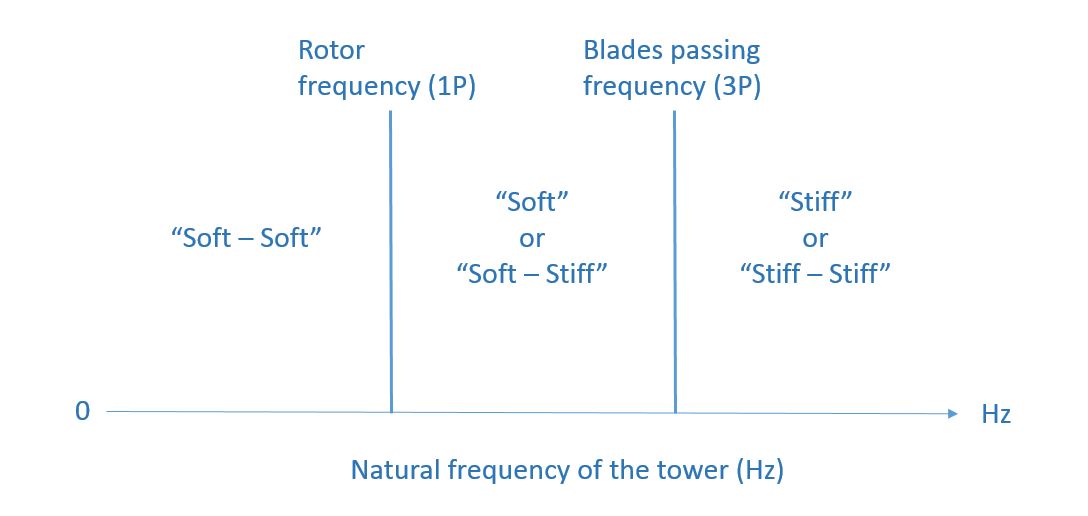 Rotor frequency (1P)

Blades passing frequency (3P)

“Soft – Soft”

“Soft” or “Soft – Stiff”

“Stiff” or “Stiff – Stiff”

0

Hz

Natural frequency of the tower (Hz)